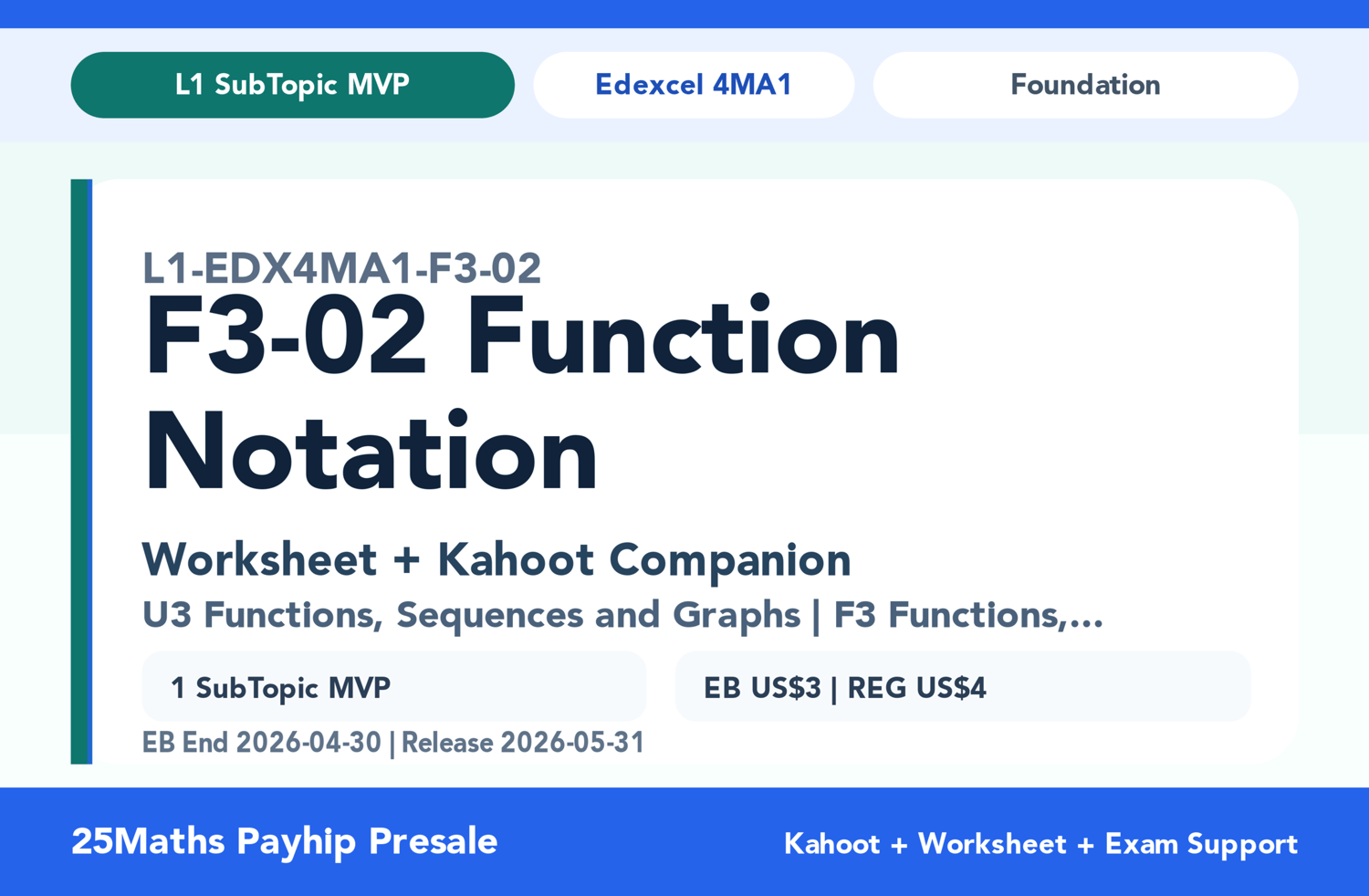 L1 SubTopic MVP

Edexcel 4MA1

Foundation

L1-EDX4MA1-F3-02

F3-02 Function Notation

Worksheet + Kahoot Companion

U3 Functions, Sequences and Graphs | F3 Functions,...

1 SubTopic MVP

EB US$3 | REG US$4

EB End 2026-04-30 | Release 2026-05-31

25Maths Payhip Presale

Kahoot + Worksheet + Exam Support